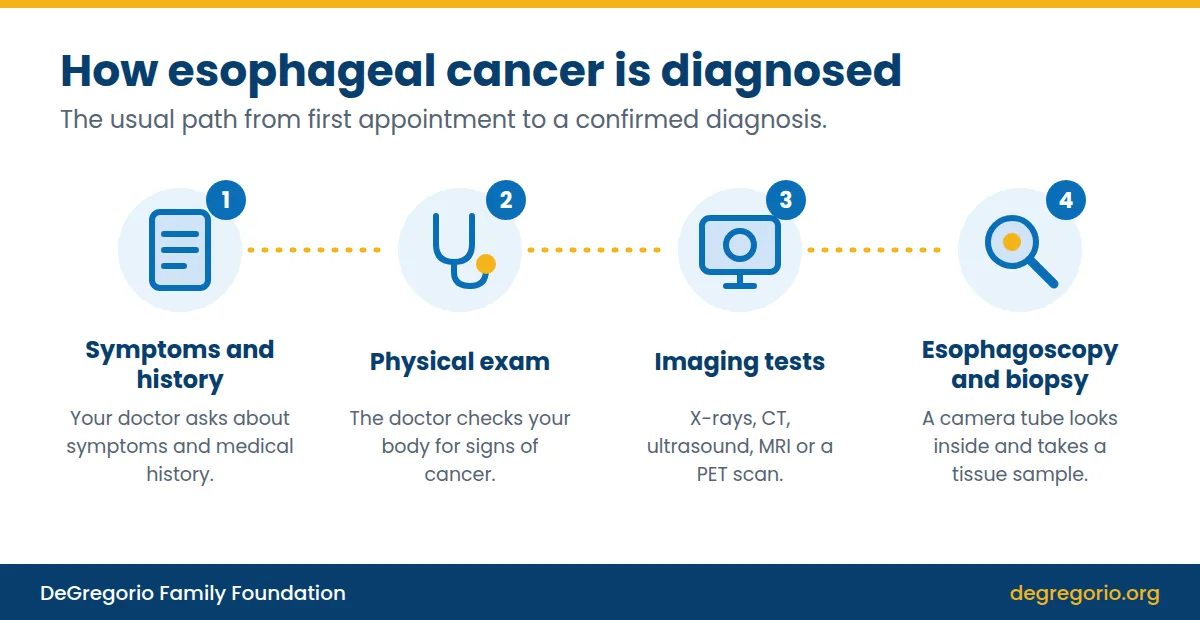 How esophageal cancer is diagnosed

The usual path from first appointment to a confirmed diagnosis.

1

Symptoms and history

Your doctor asks about symptoms and medical history.

2

Physical exam

The doctor checks your body for signs of cancer.

3

Imaging tests

X-rays, CT, ultrasound, MRI or a PET scan.

4

Esophagoscopy and biopsy

A camera tube looks inside and takes a tissue sample.

DeGregorio Family Foundation

degregorio.org